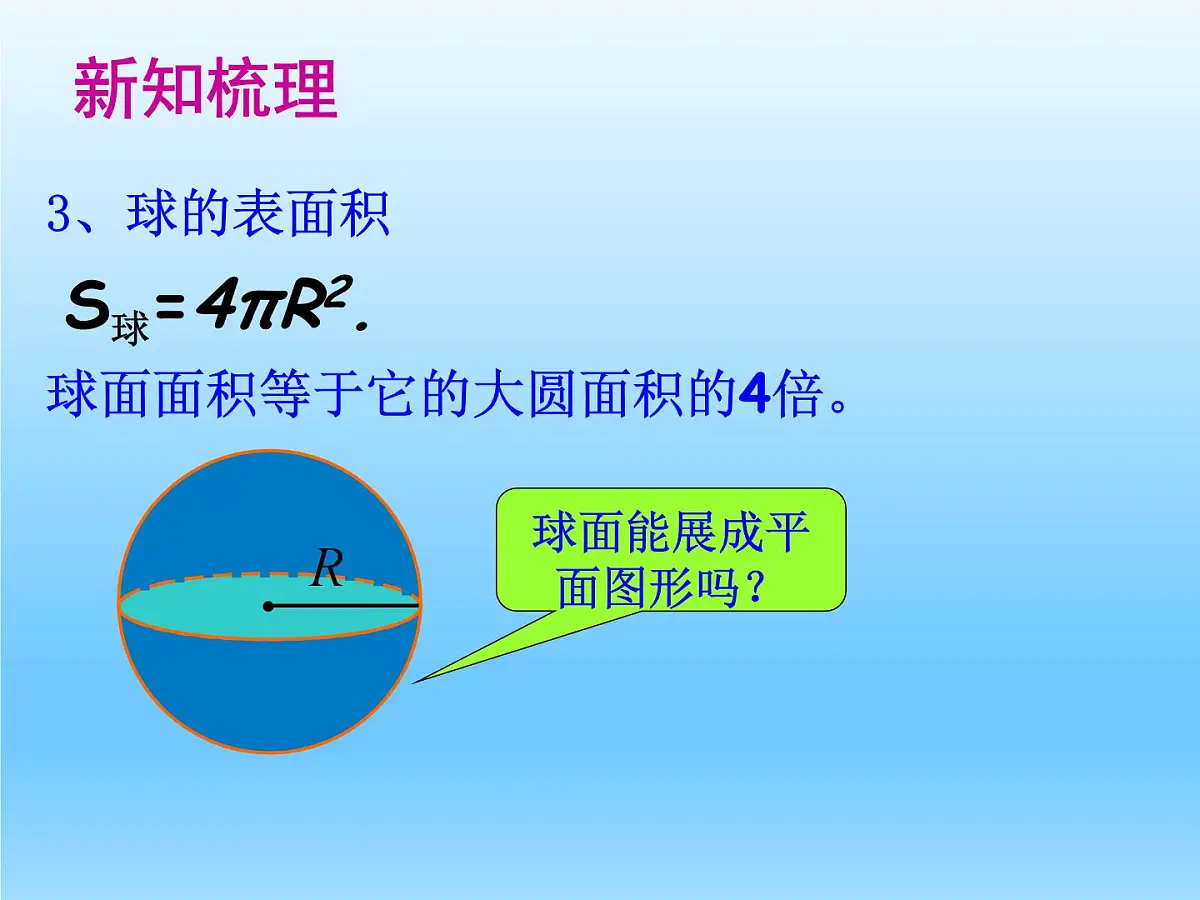 新知梳理

3、球的表面积

$S_{球}=4\pi R^2.$

球面面积等于它的大圆面积的4倍。

$R$

球面能展成平面图形吗？